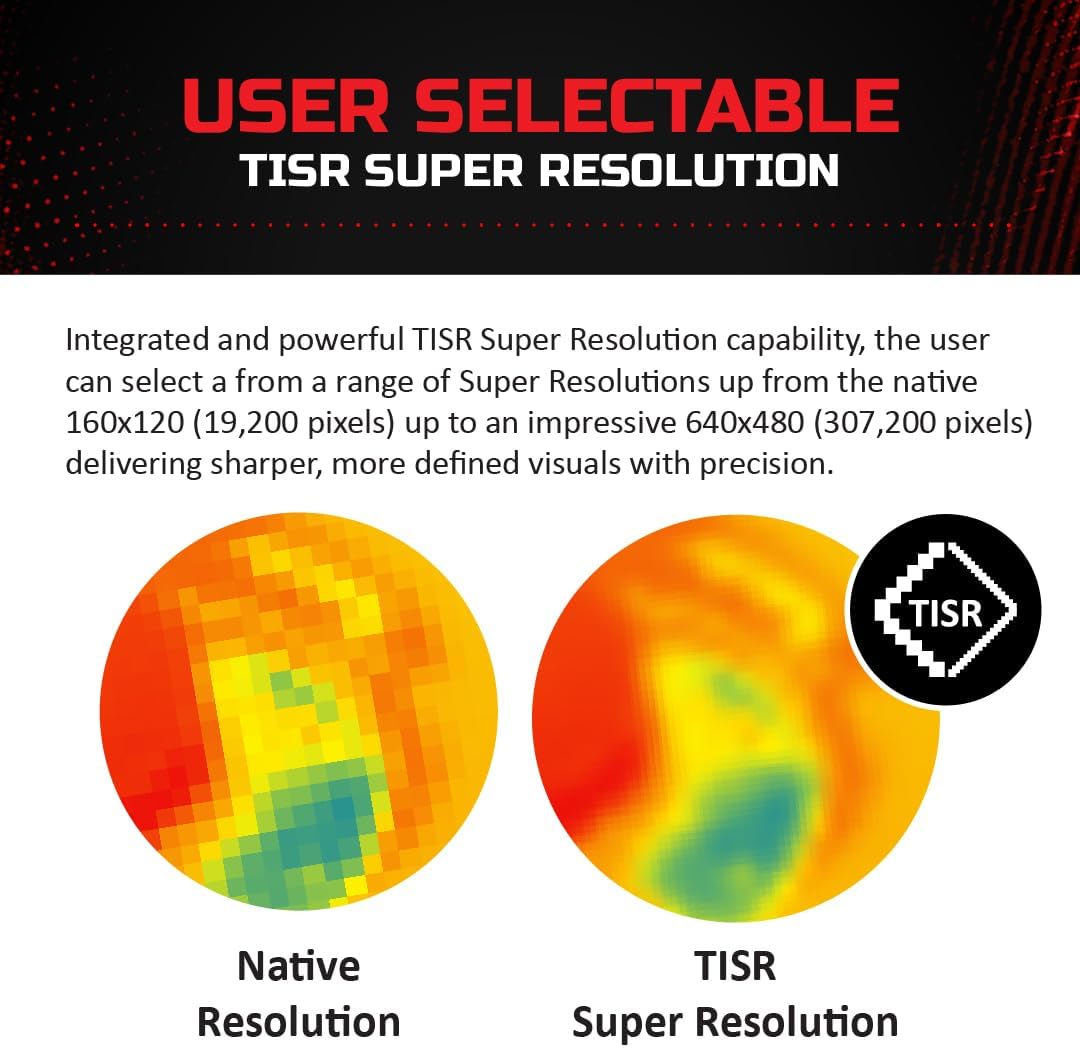 USER SELECTABLE
TISR SUPER RESOLUTION

Integrated and powerful TISR Super Resolution capability, the user can select a from a range of Super Resolutions up from the native 160x120 (19,200 pixels) up to an impressive 640x480 (307,200 pixels) delivering sharper, more defined visuals with precision.

TISR

Native Resolution

TISR Super Resolution